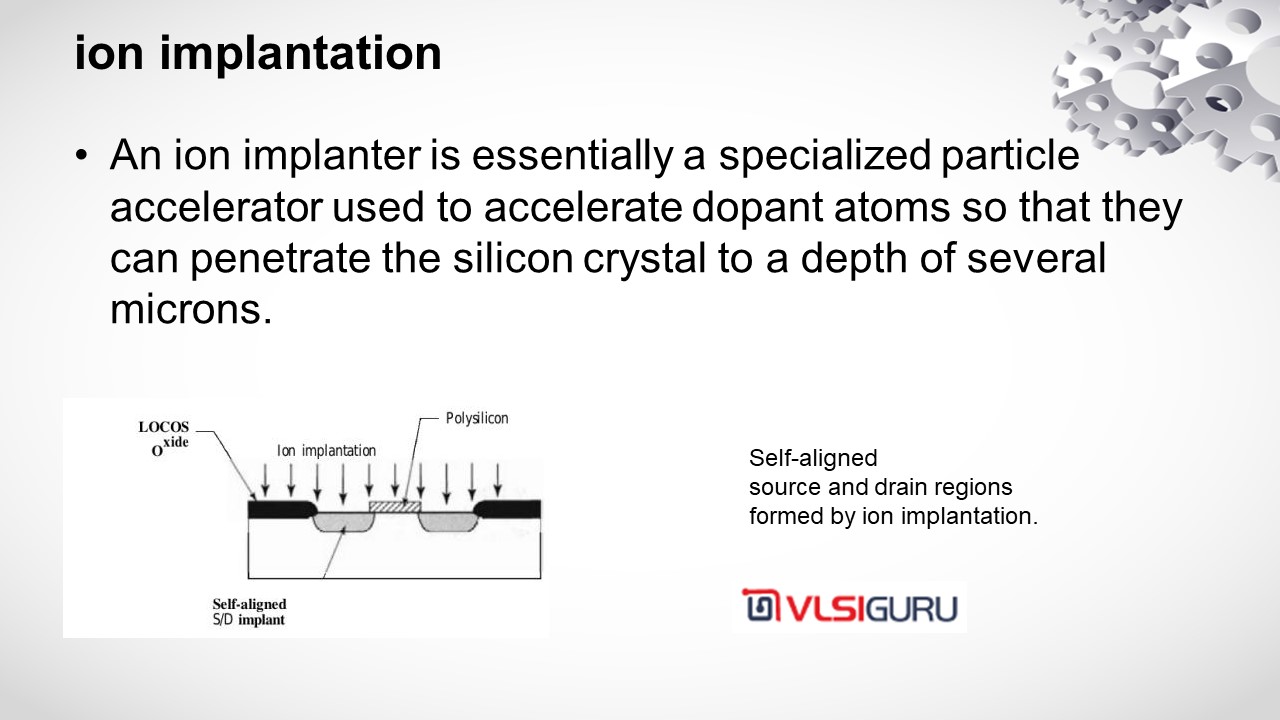 ion implantation

• An ion implanter is essentially a specialized particle accelerator used to accelerate dopant atoms so that they can penetrate the silicon crystal to a depth of several microns.

LOCOS Oxide

Ion implantation

Polysilicon

Self-aligned S/D implant

Self-aligned source and drain regions formed by ion implantation.

VLSIGURU